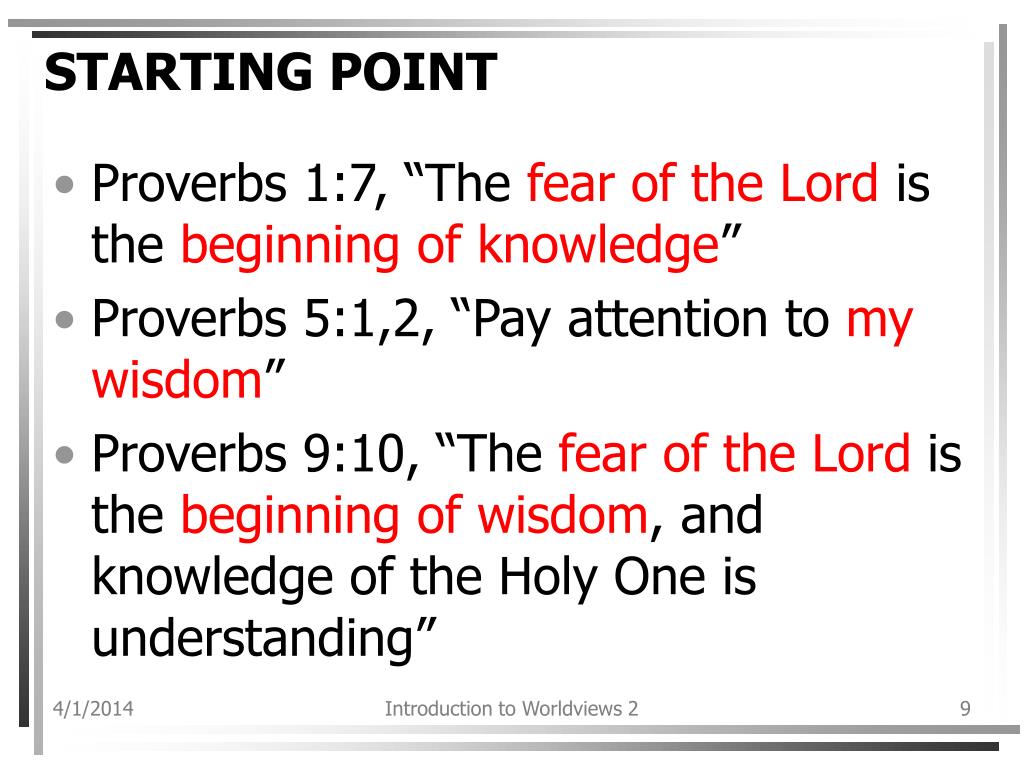 STARTING POINT

• Proverbs 1:7, “The fear of the Lord is the beginning of knowledge”
• Proverbs 5:1,2, “Pay attention to my wisdom”
• Proverbs 9:10, “The fear of the Lord is the beginning of wisdom, and knowledge of the Holy One is understanding”

4/1/2014 Introduction to Worldviews 2 9